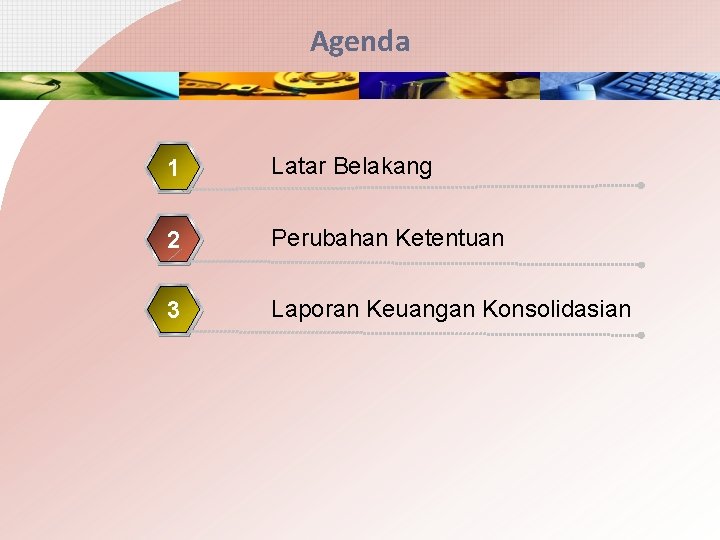 Agenda

1 Latar Belakang

2 Perubahan Ketentuan

3 Laporan Keuangan Konsolidasian